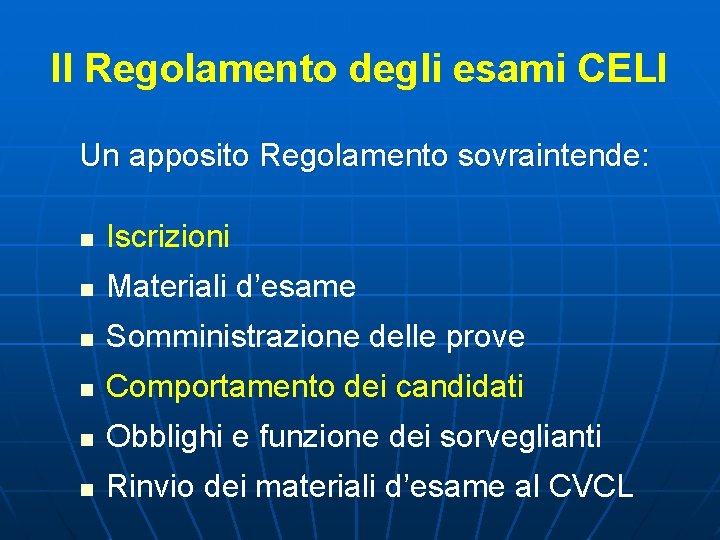 Il Regolamento degli esami CELI

Un apposito Regolamento sovraintende:

- Iscrizioni
- Materiali d’esame
- Somministrazione delle prove
- Comportamento dei candidati
- Obblighi e funzione dei sorveglianti
- Rinvio dei materiali d’esame al CVCL